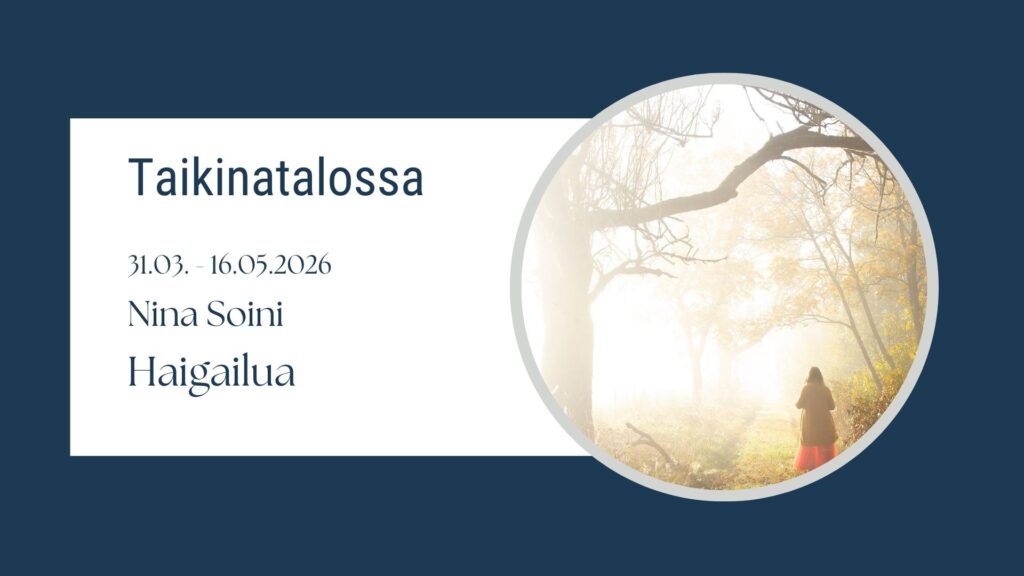 Taikinatalossa

31.03. - 16.05.2026

Nina Soini

Haigailua